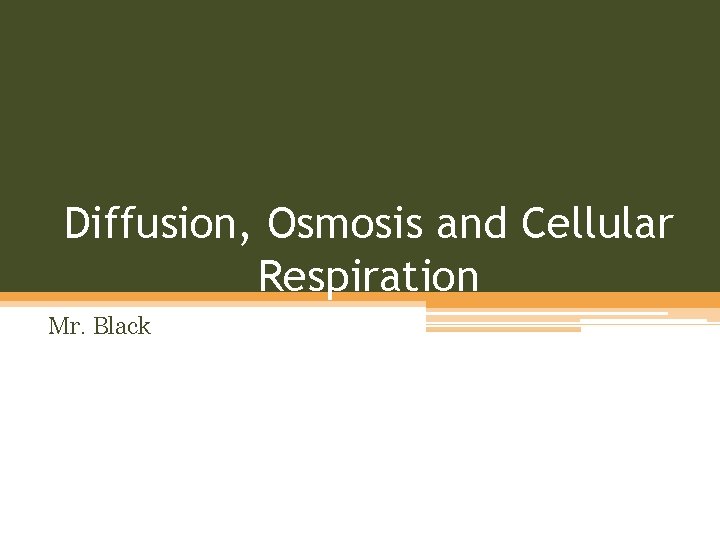 Diffusion, Osmosis and Cellular Respiration

Mr. Black